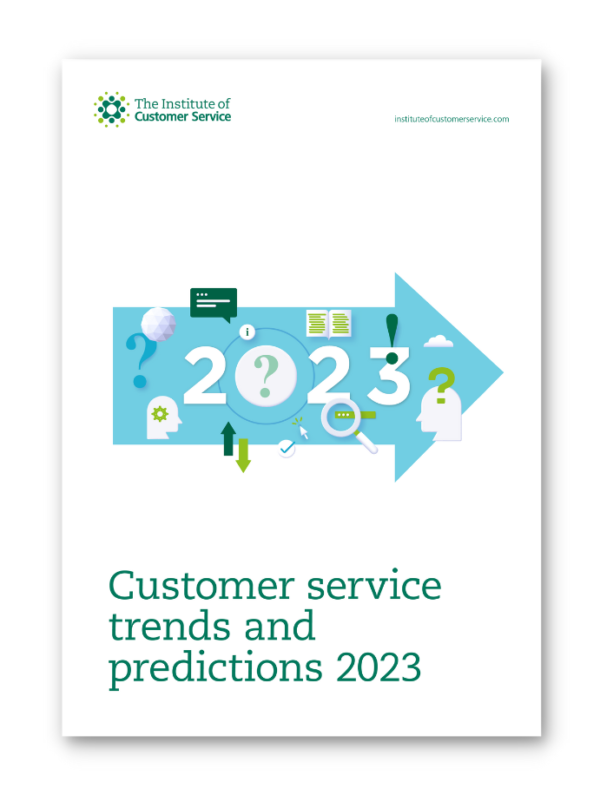 The Institute of
Customer Service

instituteofcustomerservice.com

2?23

Customer service trends and predictions 2023